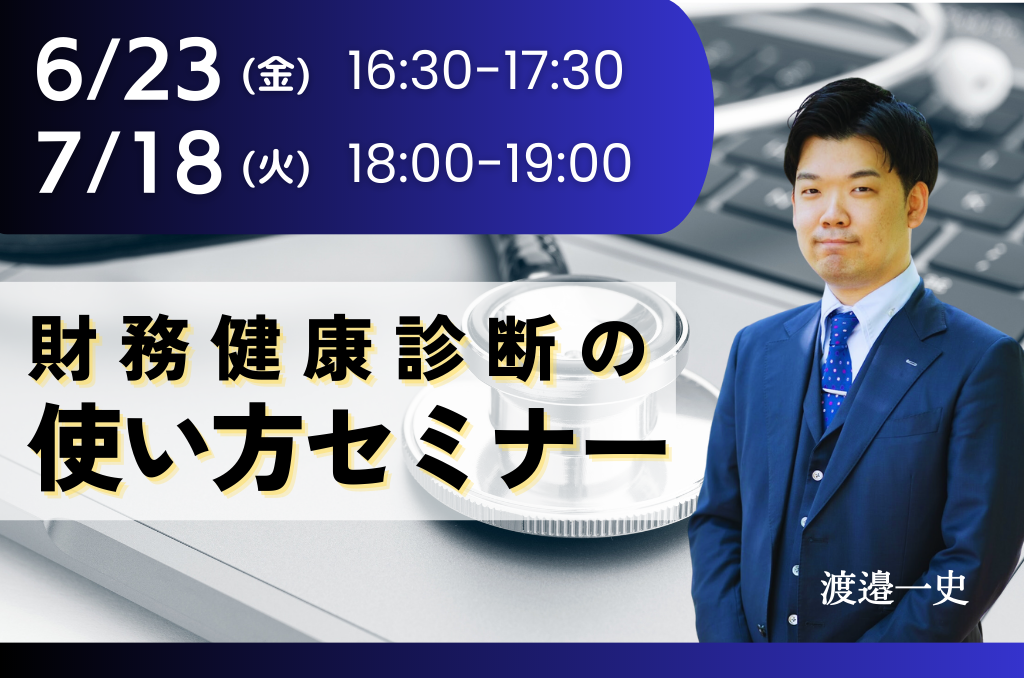 6/23 (金) 16:30-17:30
7/18 (火) 18:00-19:00

財務健康診断の
使い方セミナー

渡邊一史